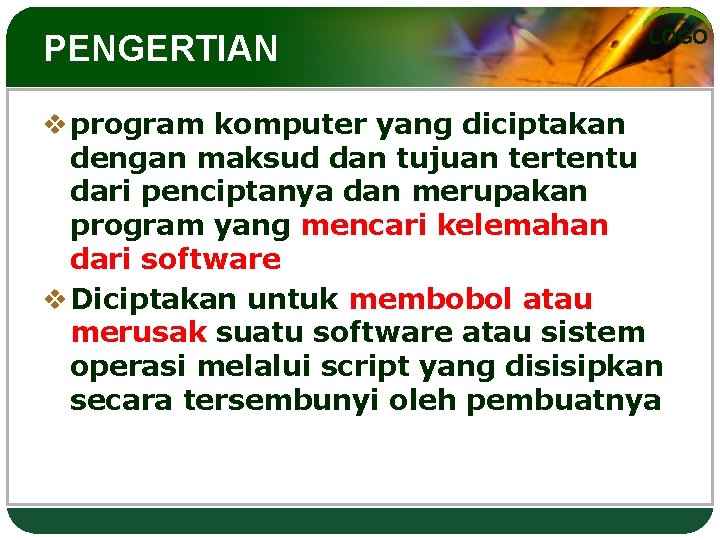 PENGERTIAN

LOGO

❖ program komputer yang diciptakan dengan maksud dan tujuan tertentu dari penciptanya dan merupakan program yang mencari kelemahan dari software

❖ Diciptakan untuk membobol atau merusak suatu software atau sistem operasi melalui script yang disisipkan secara tersembunyi oleh pembuatnya